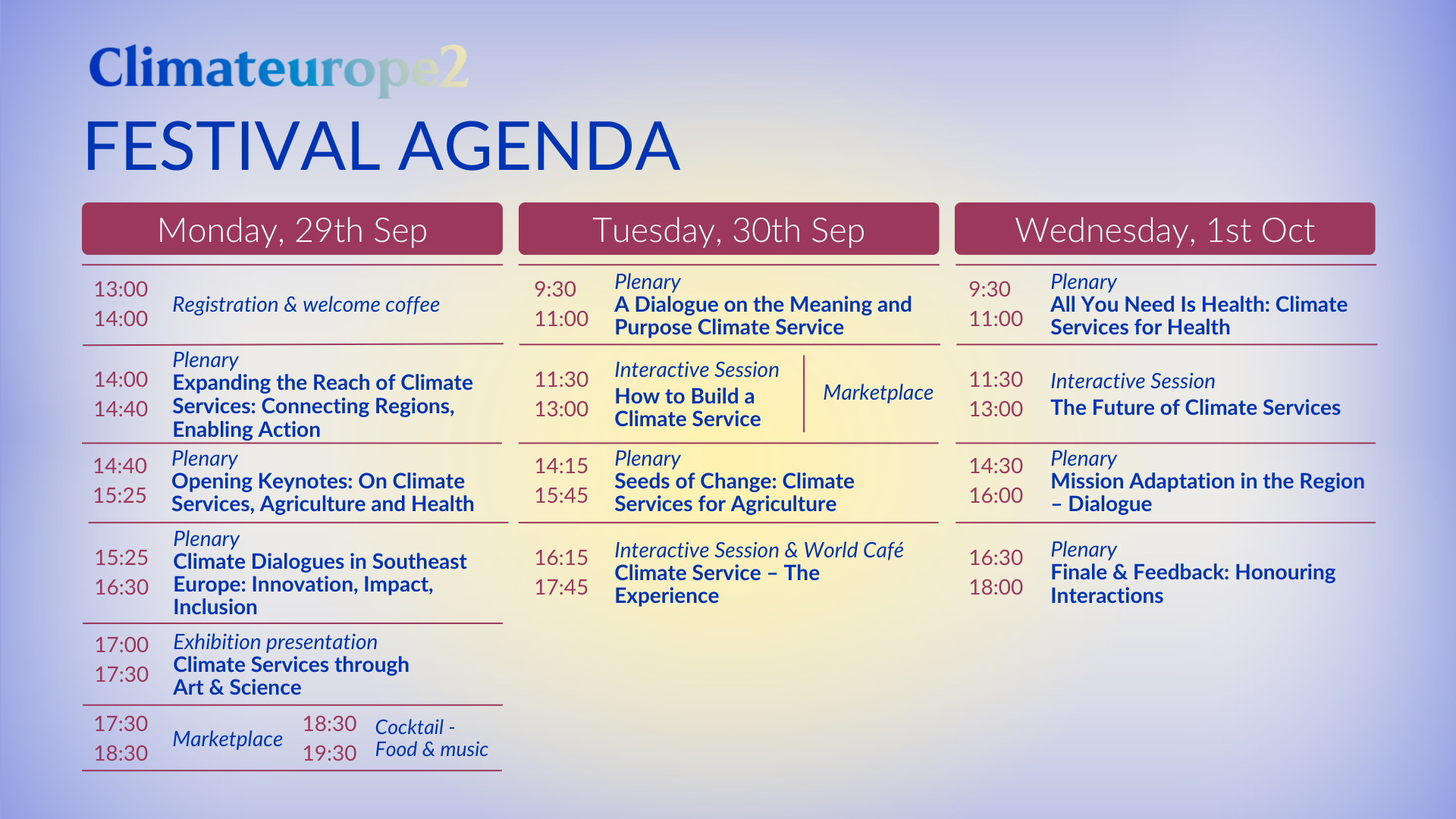 Climateurope2

FESTIVAL AGENDA

Monday, 29th Sep

13:00
14:00
Registration & welcome coffee

14:00
14:40
Plenary
Expanding the Reach of Climate Services: Connecting Regions, Enabling Action

14:40
15:25
Plenary
Opening Keynotes: On Climate Services, Agriculture and Health

15:25
16:30
Plenary
Climate Dialogues in Southeast Europe: Innovation, Impact, Inclusion

17:00
17:30
Exhibition presentation
Climate Services through Art & Science

17:30
18:30
Marketplace

18:30
19:30
Cocktail - Food & music

Tuesday, 30th Sep

9:30
11:00
Plenary
A Dialogue on the Meaning and Purpose Climate Service

11:30
13:00
Interactive Session
How to Build a Climate Service

Marketplace

14:15
15:45
Plenary
Seeds of Change: Climate Services for Agriculture

16:15
17:45
Interactive Session & World Café
Climate Service – The Experience

Wednesday, 1st Oct

9:30
11:00
Plenary
All You Need Is Health: Climate Services for Health

11:30
13:00
Interactive Session
The Future of Climate Services

14:30
16:00
Plenary
Mission Adaptation in the Region – Dialogue

16:30
18:00
Plenary
Finale & Feedback: Honouring Interactions